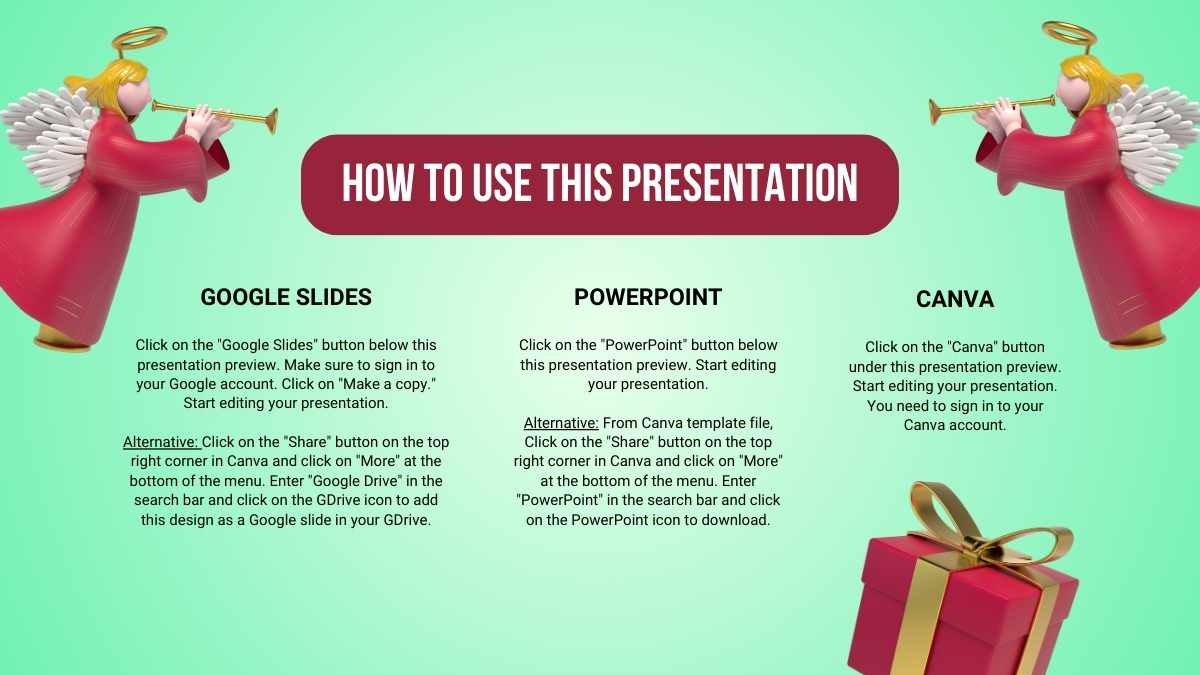 HOW TO USE THIS PRESENTATION

GOOGLE SLIDES

Click on the "Google Slides" button below this presentation preview. Make sure to sign in to your Google account. Click on "Make a copy." Start editing your presentation.

Alternative: Click on the "Share" button on the top right corner in Canva and click on "More" at the bottom of the menu. Enter "Google Drive" in the search bar and click on the GDrive icon to add this design as a Google slide in your GDrive.

POWERPOINT

Click on the "PowerPoint" button below this presentation preview. Start editing your presentation.

Alternative: From Canva template file, Click on the "Share" button on the top right corner in Canva and click on "More" at the bottom of the menu. Enter "PowerPoint" in the search bar and click on the PowerPoint icon to download.

CANVA

Click on the "Canva" button under this presentation preview. Start editing your presentation. You need to sign in to your Canva account.